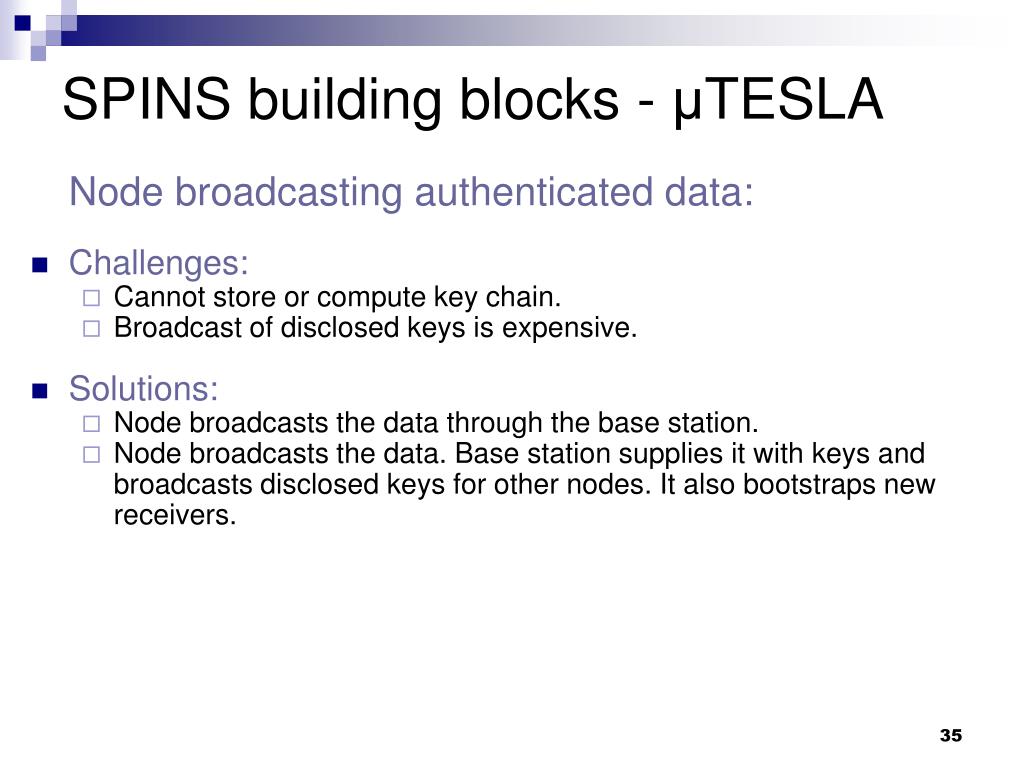 SPINS building blocks - μTESLA

Node broadcasting authenticated data:

Challenges:
Cannot store or compute key chain.
Broadcast of disclosed keys is expensive.

Solutions:
Node broadcasts the data through the base station.
Node broadcasts the data. Base station supplies it with keys and broadcasts disclosed keys for other nodes. It also bootstraps new receivers.

35